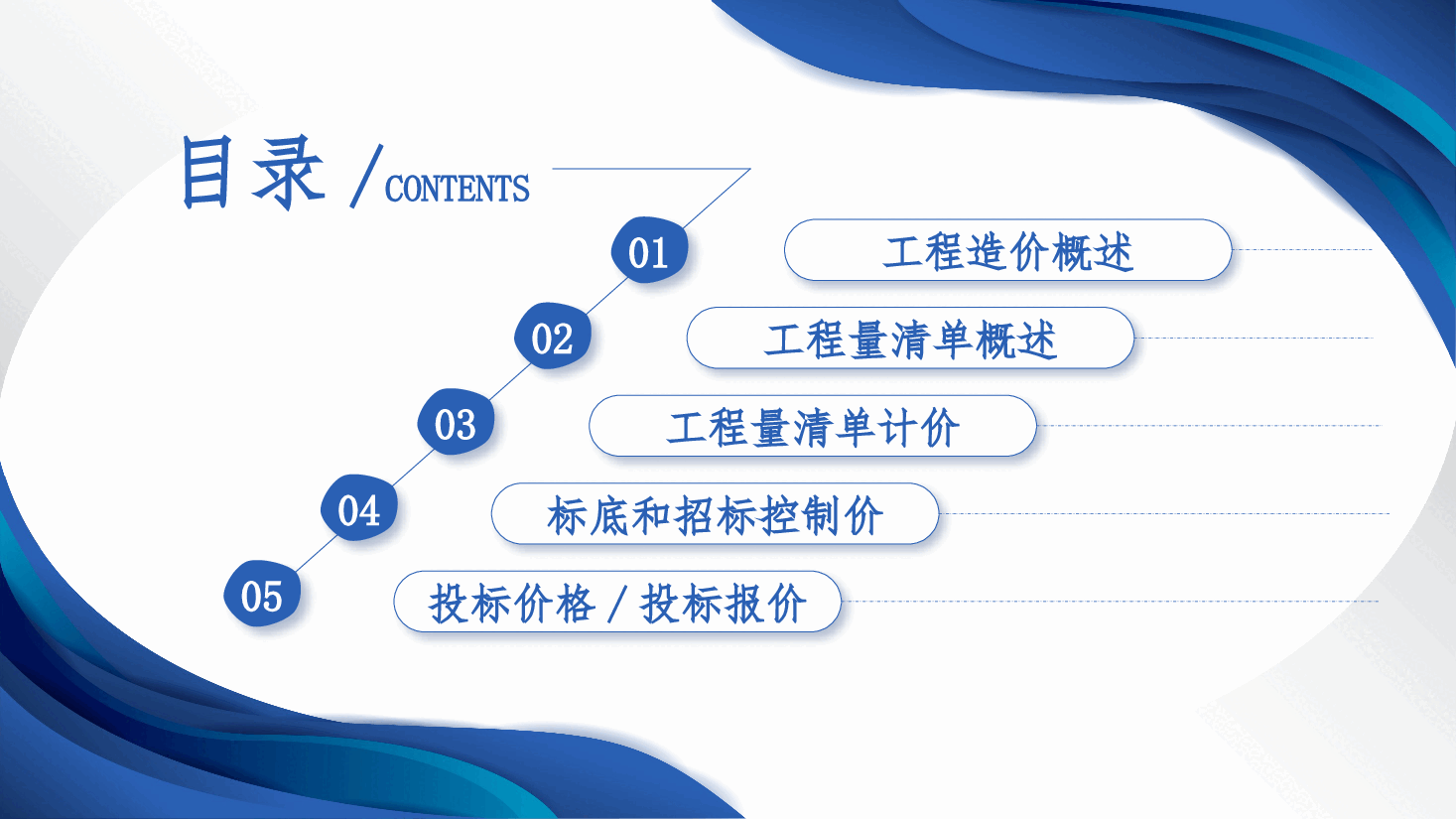 目录 / CONTENTS

01 工程造价概述

02 工程量清单概述

03 工程量清单计价

04 标底和招标控制价

05 投标价格 / 投标报价